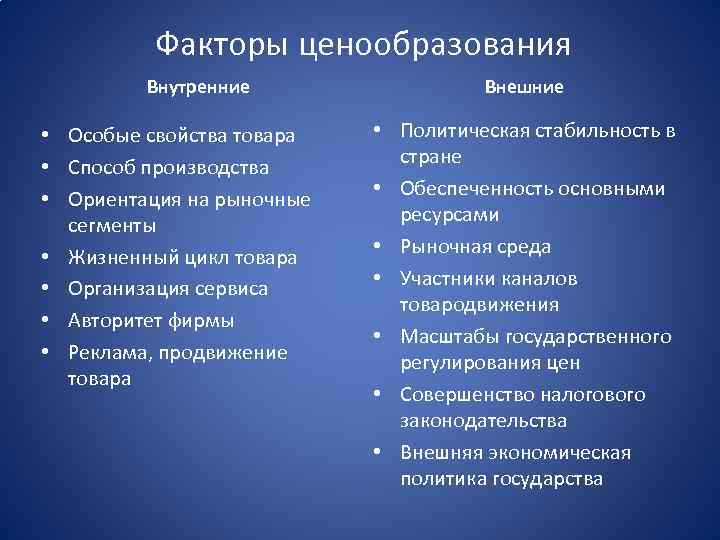 Факторы ценообразования

Внутренние

• Особые свойства товара
• Способ производства
• Ориентация на рыночные сегменты
• Жизненный цикл товара
• Организация сервиса
• Авторитет фирмы
• Реклама, продвижение товара

Внешние

• Политическая стабильность в стране
• Обеспеченность основными ресурсами
• Рыночная среда
• Участники каналов товародвижения
• Масштабы государственного регулирования цен
• Совершенство налогового законодательства
• Внешняя экономическая политика государства